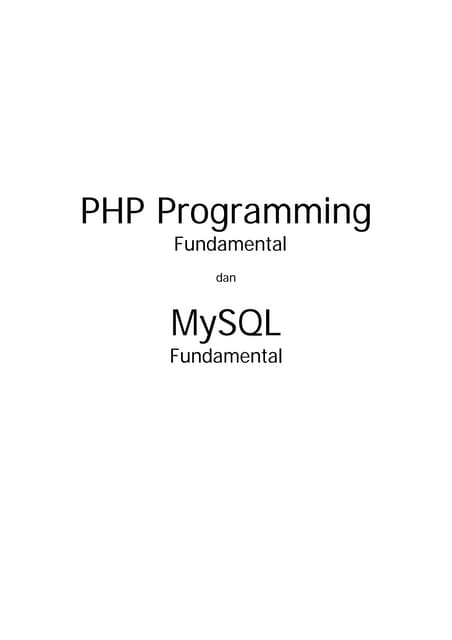 PHP Programming
Fundamental

dan

MySQL
Fundamental